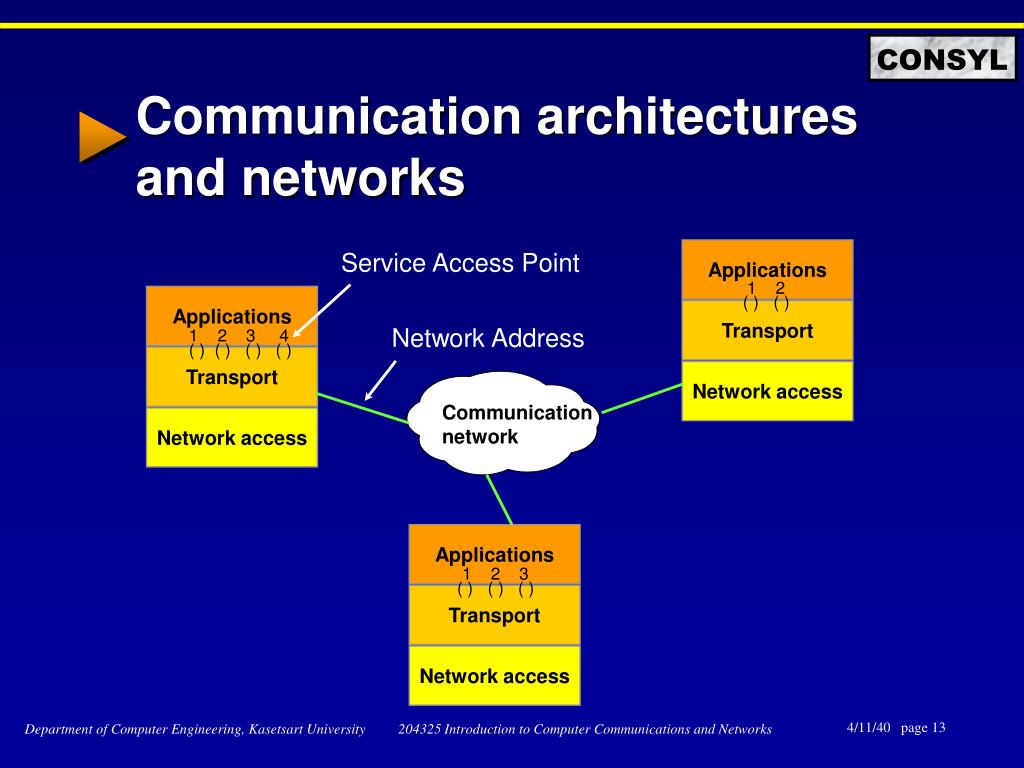 CONSYL

Communication architectures and networks

Service Access Point

Network Address

Applications
1 2 3 4
( ) ( ) ( ) ( )
Transport
Network access

Communication network

Applications
1 2
( ) ( )
Transport
Network access

Applications
1 2 3
( ) ( ) ( )
Transport
Network access

Department of Computer Engineering, Kasetsart University 204325 Introduction to Computer Communications and Networks 4/11/40 page 13